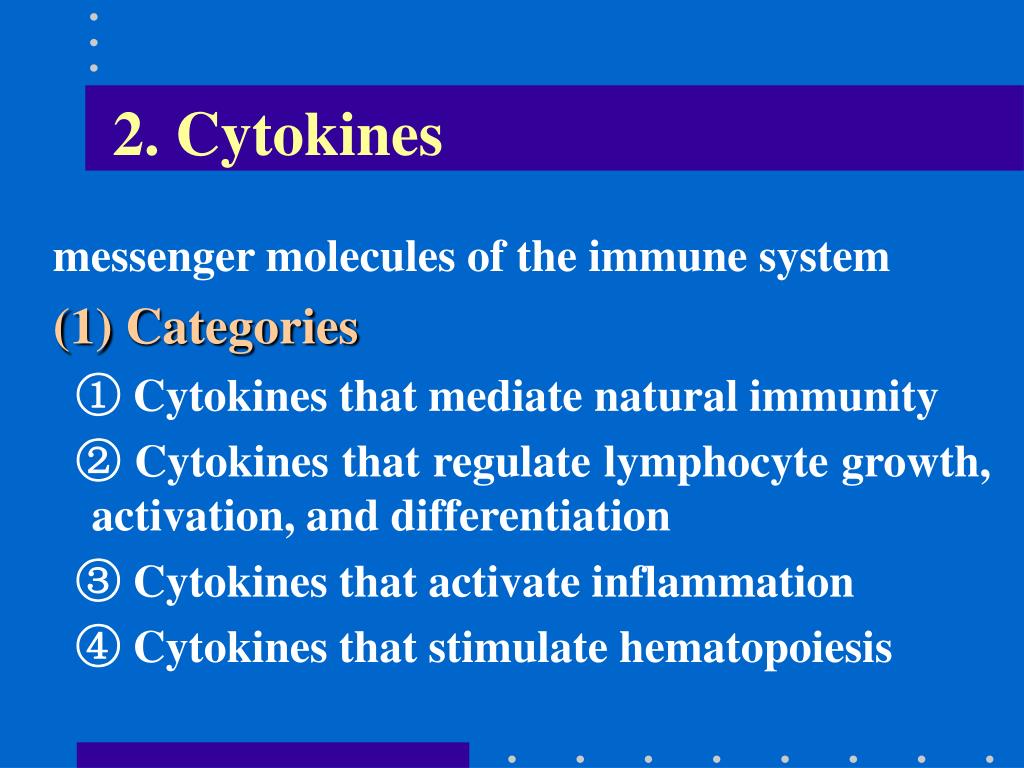 2. Cytokines

messenger molecules of the immune system

(1) Categories

① Cytokines that mediate natural immunity

② Cytokines that regulate lymphocyte growth, activation, and differentiation

③ Cytokines that activate inflammation

④ Cytokines that stimulate hematopoiesis